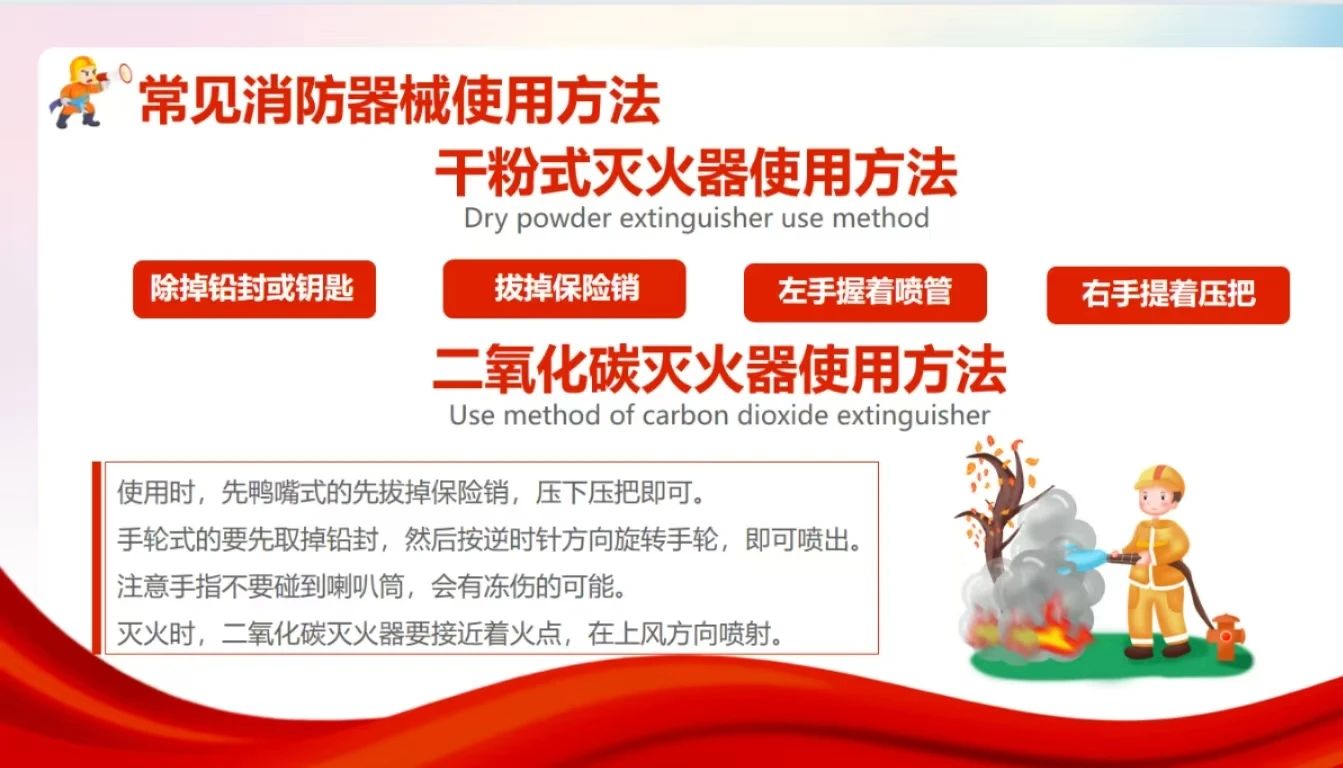 常见消防器械使用方法

干粉式灭火器使用方法
Dry powder extinguisher use method

除掉铅封或钥匙

拔掉保险销

左手握着喷管

右手提着压把

二氧化碳灭火器使用方法
Use method of carbon dioxide extinguisher

使用时，先鸭嘴式的先拔掉保险销，压下压把即可。

手轮式的要先取掉铅封，然后按逆时针方向旋转手轮，即可喷出。

注意手指不要碰到喇叭筒，会有冻伤的可能。

灭火时，二氧化碳灭火器要接近着火点，在上风方向喷射。